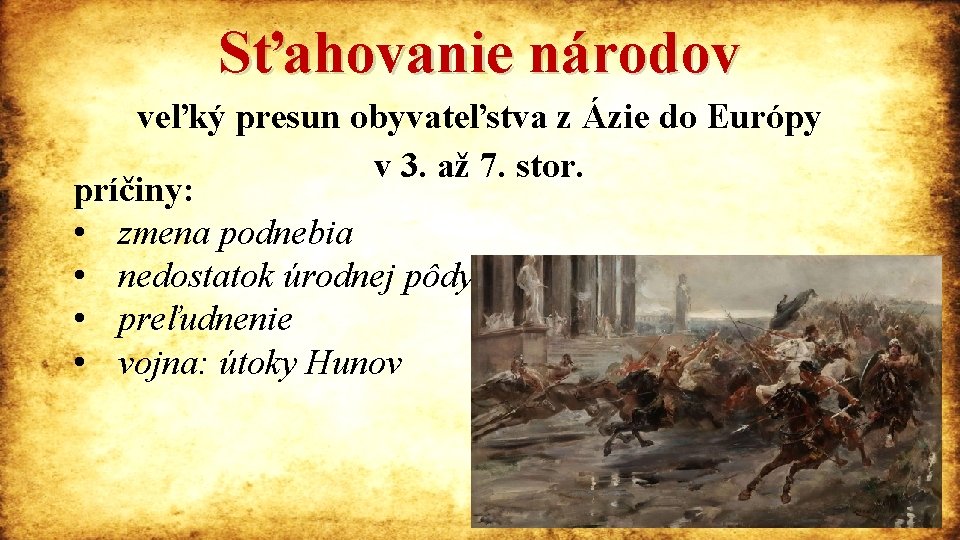 Sťahovanie národov

veľký presun obyvateľstva z Ázie do Európy v 3. až 7. stor.

príčiny:
• zmena podnebia
• nedostatok úrodnej pôdy
• preľudnenie
• vojna: útoky Hunov